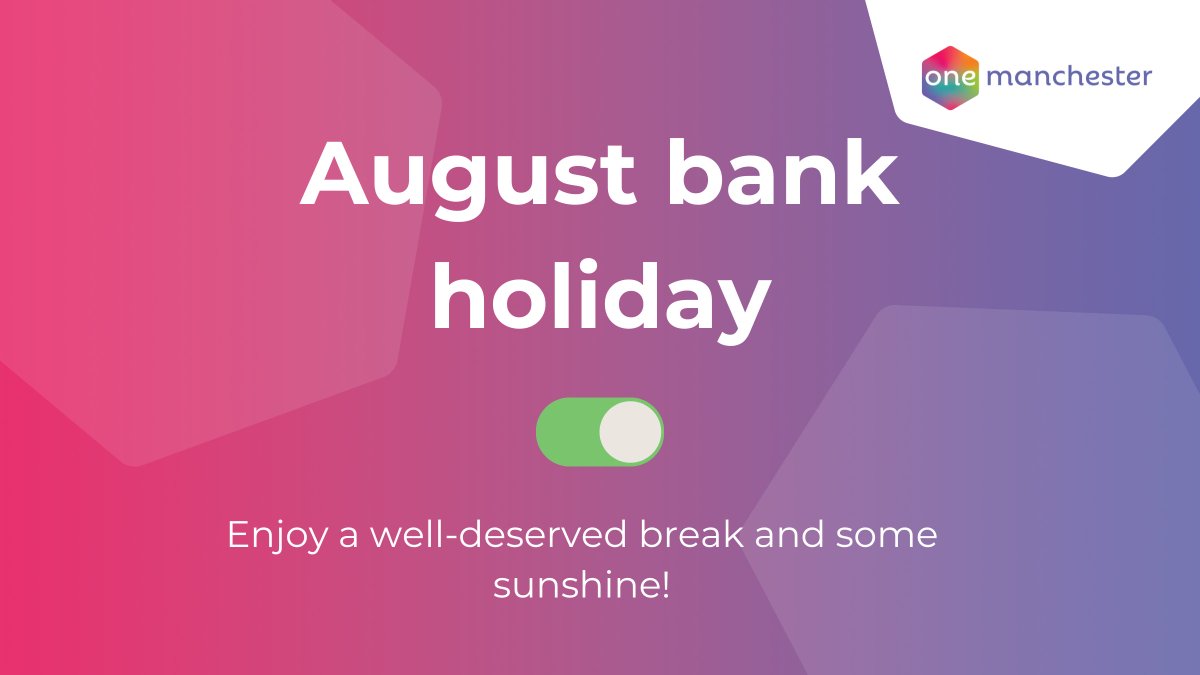 one manchester

August bank holiday

Enjoy a well-deserved break and some sunshine!